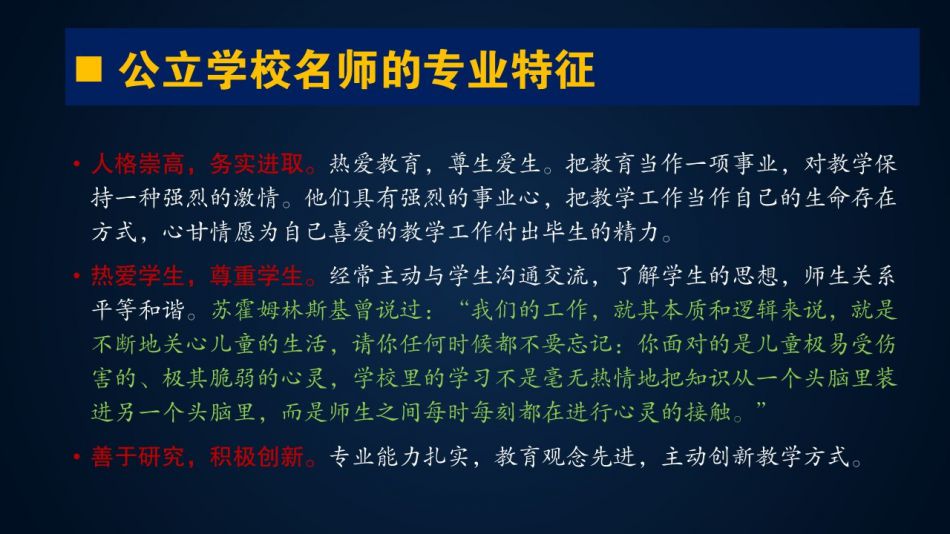 ■ 公立学校名师的专业特征

• 人格崇高，务实进取。热爱教育，尊生爱生。把教育当作一项事业，对教学保持一种强烈的激情。他们具有强烈的事业心，把教学工作当作自己的生命存在方式，心甘情愿为自己喜爱的教学工作付出毕生的精力。

• 热爱学生，尊重学生。经常主动与学生沟通交流，了解学生的思想，师生关系平等和谐。苏霍姆林斯基曾说过：“我们的工作，就其本质和逻辑来说，就是不断地关心儿童的生活，请你任何时候都不要忘记：你面对的是儿童极易受伤害的、极其脆弱的心灵，学校里的学习不是毫无热情地把知识从一个头脑里装进另一个头脑里，而是师生之间每时每刻都在进行心灵的接触。”

• 善于研究，积极创新。专业能力扎实，教育观念先进，主动创新教学方式。